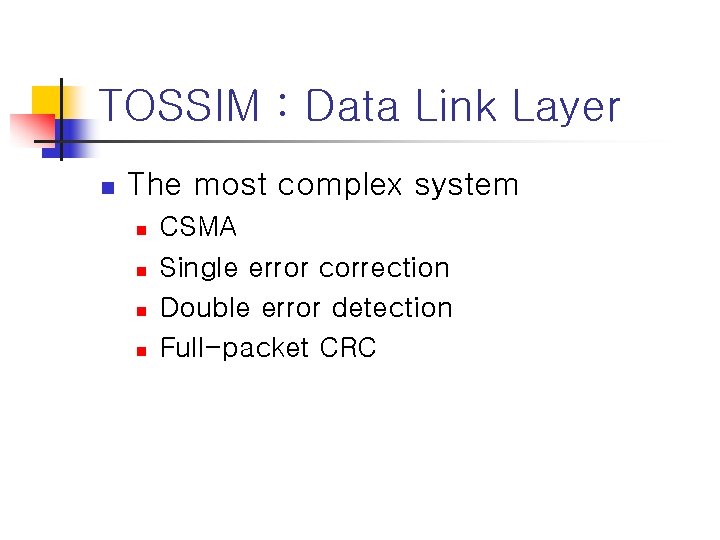 TOSSIM : Data Link Layer

- The most complex system
  - CSMA
  - Single error correction
  - Double error detection
  - Full-packet CRC